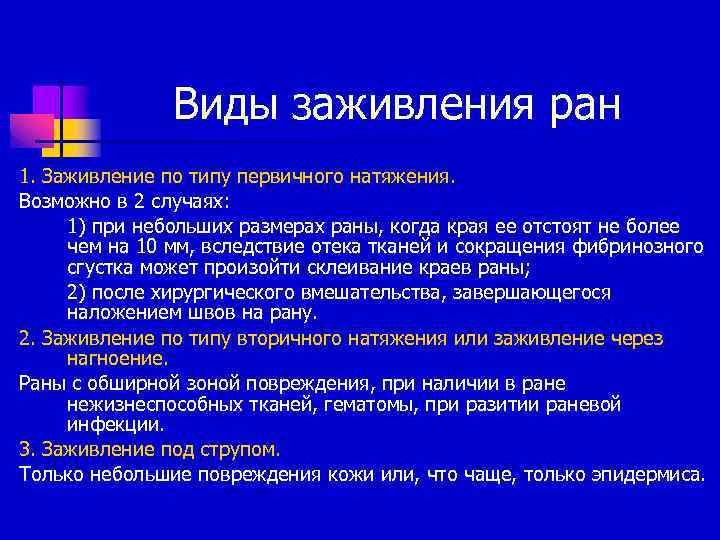 Виды заживления ран

1. Заживление по типу первичного натяжения.

Возможно в 2 случаях:

1) при небольших размерах раны, когда края ее отстоят не более чем на 10 мм, вследствие отека тканей и сокращения фибринозного сгустка может произойти склеивание краев раны;

2) после хирургического вмешательства, завершающегося наложением швов на рану.

2. Заживление по типу вторичного натяжения или заживление через нагноение.

Раны с обширной зоной повреждения, при наличии в ране нежизнеспособных тканей, гематомы, при разитии раневой инфекции.

3. Заживление под струпом.

Только небольшие повреждения кожи или, что чаще, только эпидермиса.